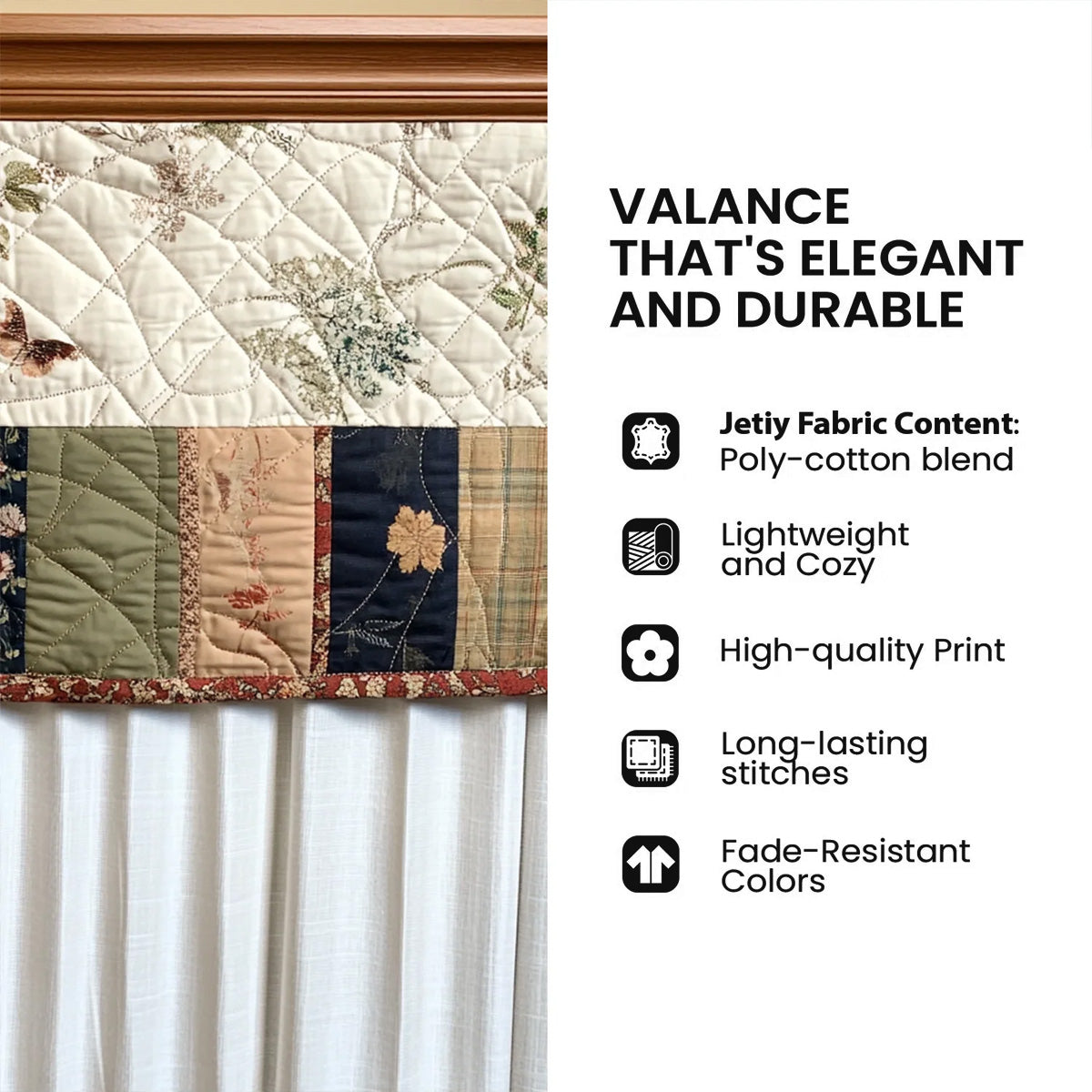 VALANCE THAT'S ELEGANT AND DURABLE

Jetiy Fabric Content: Poly-cotton blend

Lightweight and Cozy

High-quality Print

Long-lasting stitches

Fade-Resistant Colors